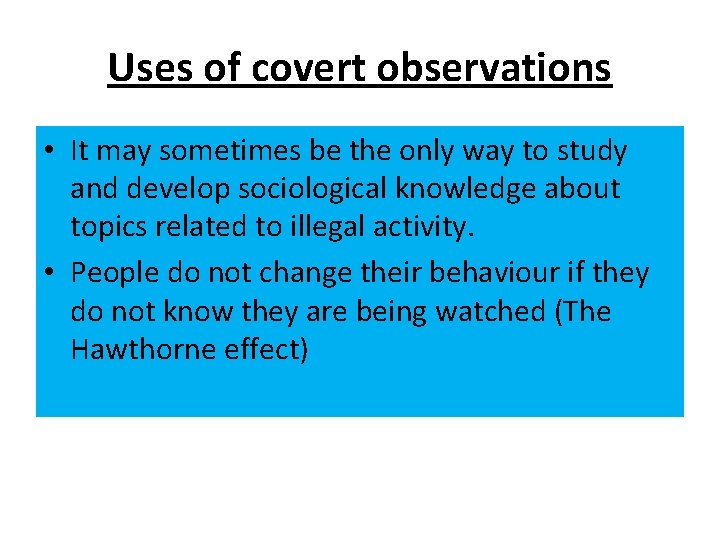 Uses of covert observations

• It may sometimes be the only way to study and develop sociological knowledge about topics related to illegal activity.
• People do not change their behaviour if they do not know they are being watched (The Hawthorne effect)